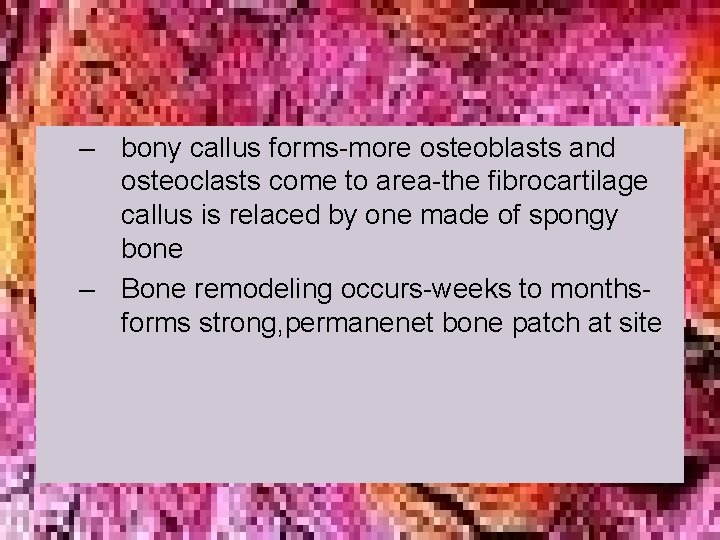 – bony callus forms-more osteoblasts and osteoclasts come to area-the fibrocartilage callus is relaced by one made of spongy bone
– Bone remodeling occurs-weeks to months-forms strong,permanenet bone patch at site